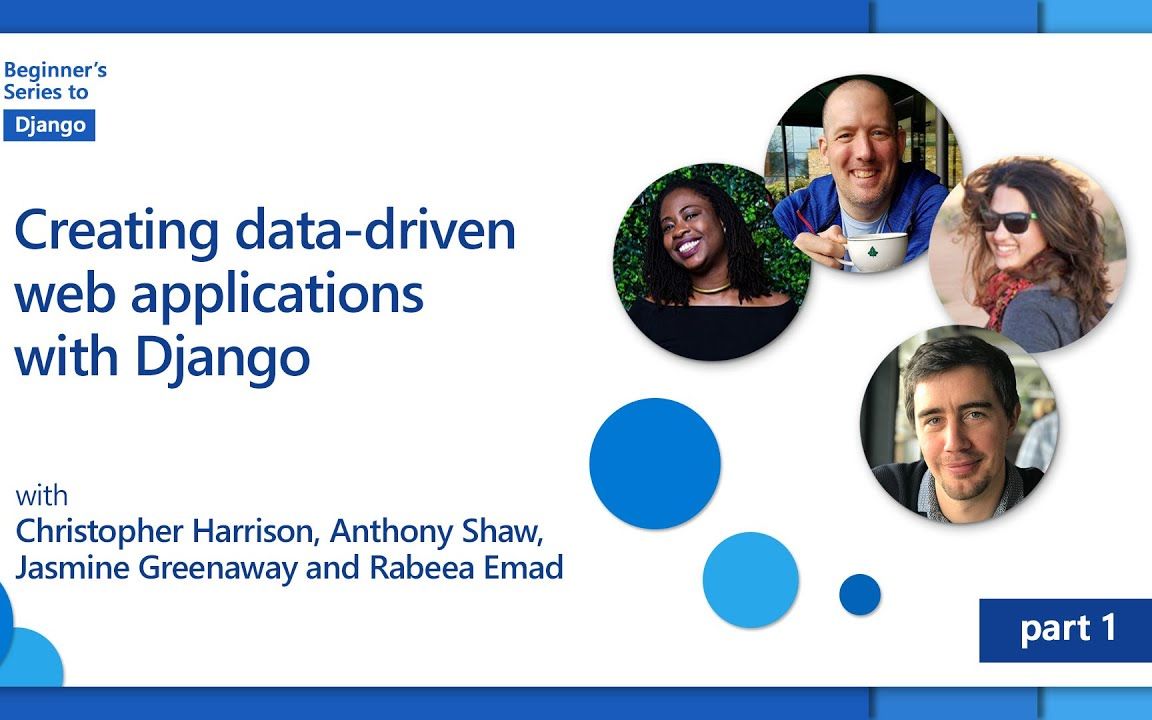 Beginner's Series to
Django

Creating data-driven web applications with Django

with
Christopher Harrison, Anthony Shaw, Jasmine Greenaway and Rabeea Emad

part 1